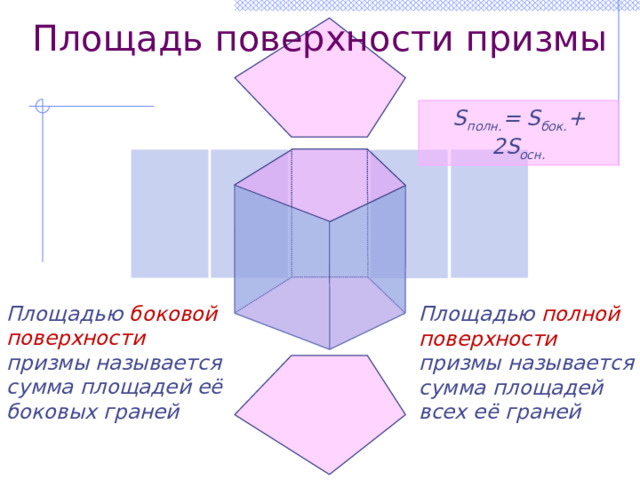 Площадь поверхности призмы

$S_{полн.} = S_{бок.} + 2S_{осн.}$

Площадью боковой поверхности призмы называется сумма площадей её боковых граней

Площадью полной поверхности призмы называется сумма площадей всех её граней